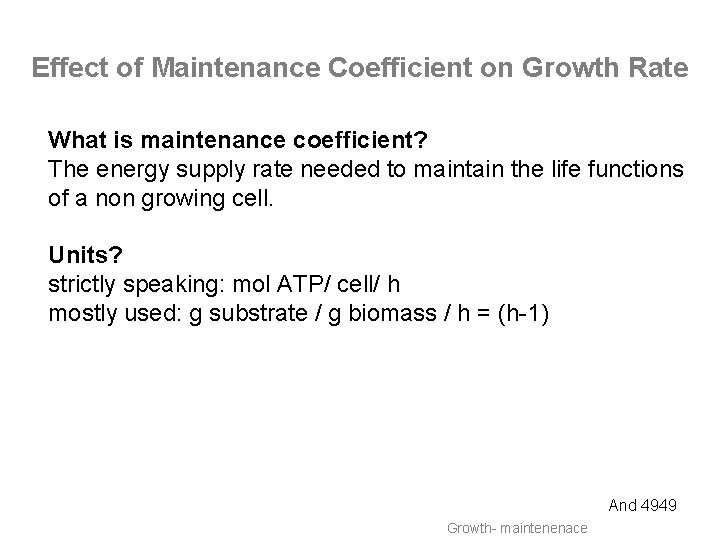 Effect of Maintenance Coefficient on Growth Rate

What is maintenance coefficient?
The energy supply rate needed to maintain the life functions of a non growing cell.

Units?
strictly speaking: mol ATP/ cell/ h
mostly used: g substrate / g biomass / h = (h-1)

And 4949

Growth- maintenenace